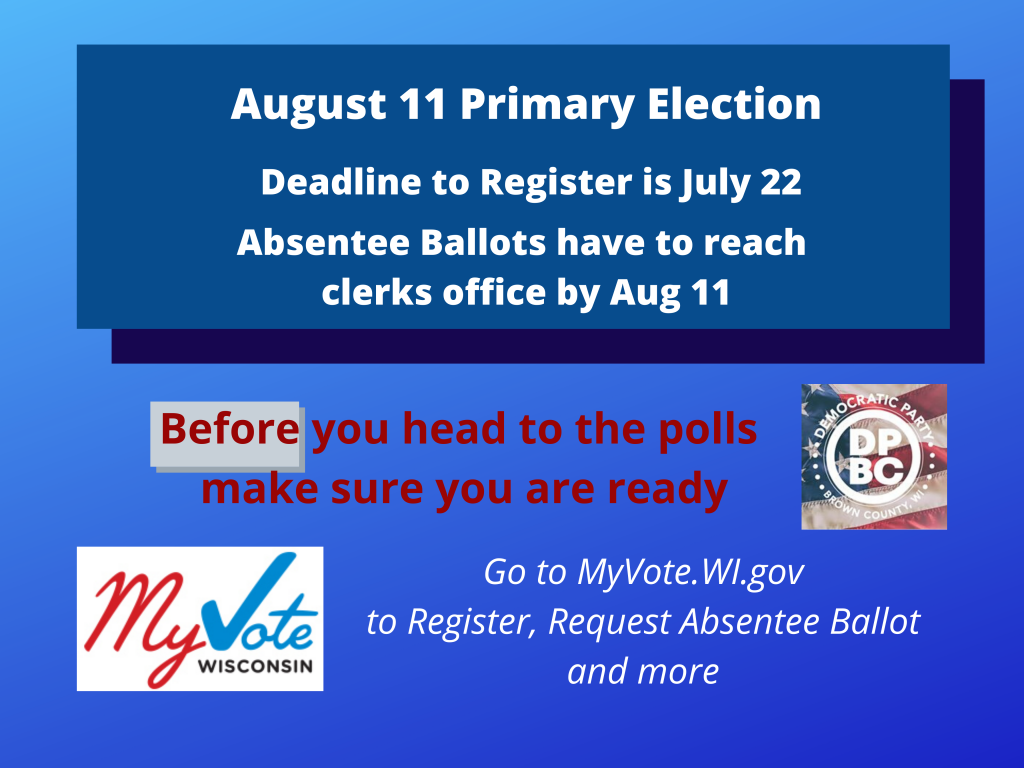 August 11 Primary Election

Deadline to Register is July 22

Absentee Ballots have to reach clerks office by Aug 11

Before you head to the polls make sure you are ready

DEMOCRATIC PARTY
DP BC
BROWN COUNTY, WI

MyVote WISCONSIN

Go to MyVote.WI.gov to Register, Request Absentee Ballot and more